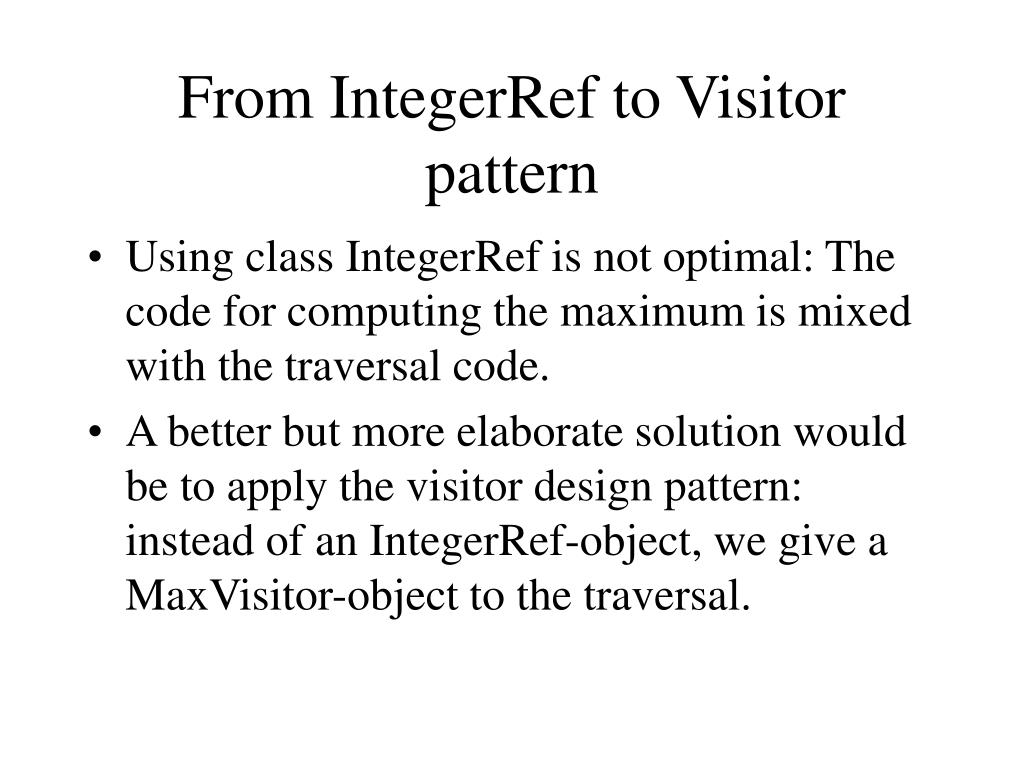 From IntegerRef to Visitor pattern

• Using class IntegerRef is not optimal: The code for computing the maximum is mixed with the traversal code.
• A better but more elaborate solution would be to apply the visitor design pattern: instead of an IntegerRef-object, we give a MaxVisitor-object to the traversal.